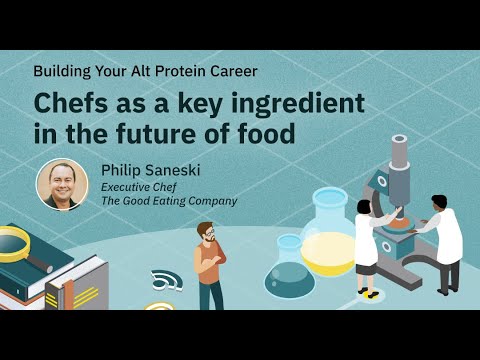 Building Your Alt Protein Career

Chefs as a key ingredient in the future of food

Philip Saneski
Executive Chef
The Good Eating Company